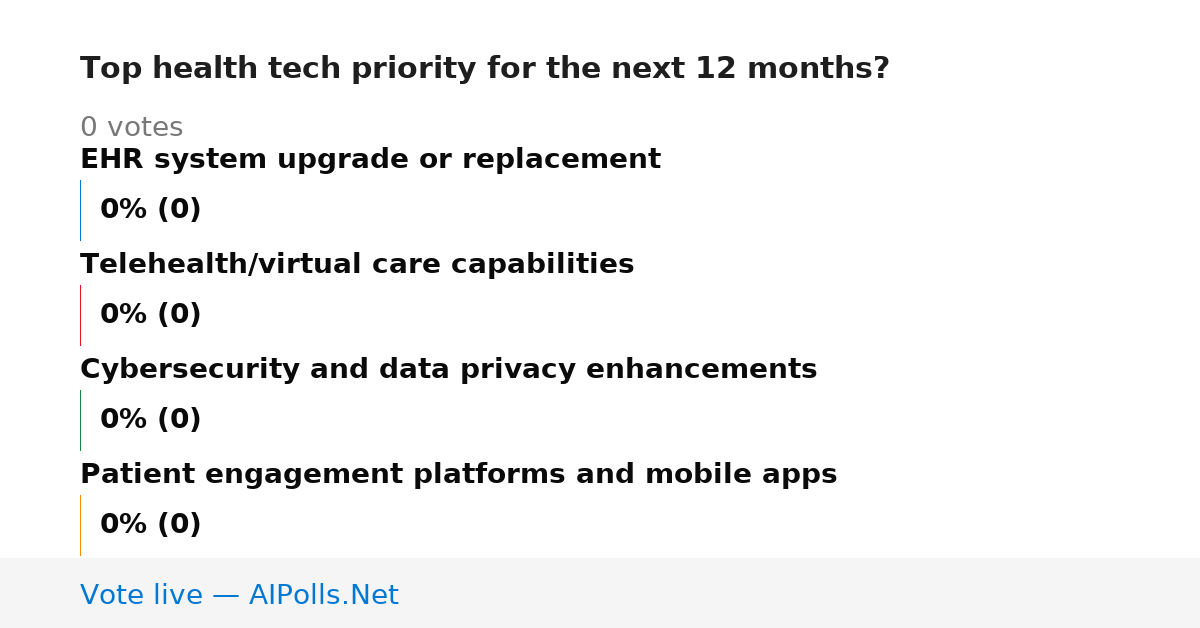 Top health tech priority for the next 12 months?

0 votes

EHR system upgrade or replacement

0% (0)

Telehealth/virtual care capabilities

0% (0)

Cybersecurity and data privacy enhancements

0% (0)

Patient engagement platforms and mobile apps

0% (0)

Vote live — AIPolls.Net